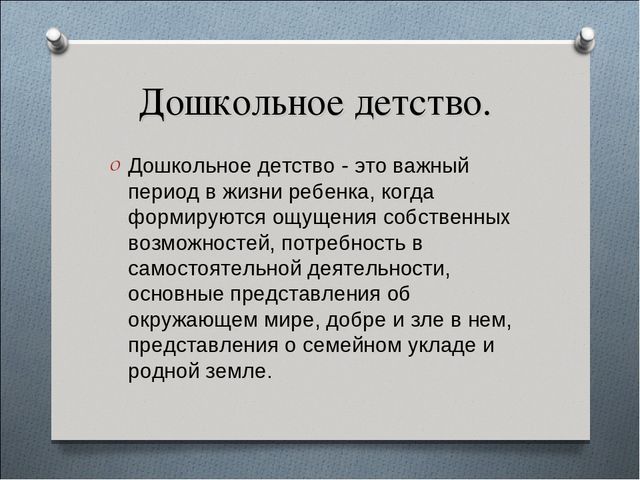 Дошкольное детство.

Дошкольное детство - это важный период в жизни ребенка, когда формируются ощущения собственных возможностей, потребность в самостоятельной деятельности, основные представления об окружающем мире, добре и зле в нем, представления о семейном укладе и родной земле.